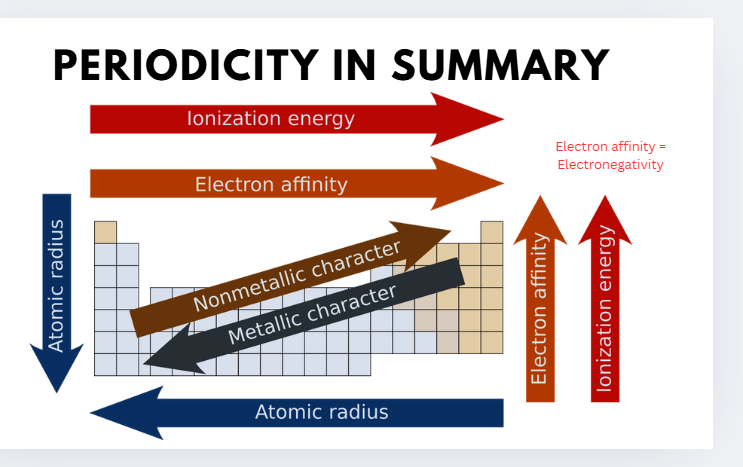 PERIODICITY IN SUMMARY

Ionization energy

Electron affinity

Electron affinity = Electronegativity

Atomic radius

Nonmetallic character

Metallic character

Electron affinity

Ionization energy

Atomic radius